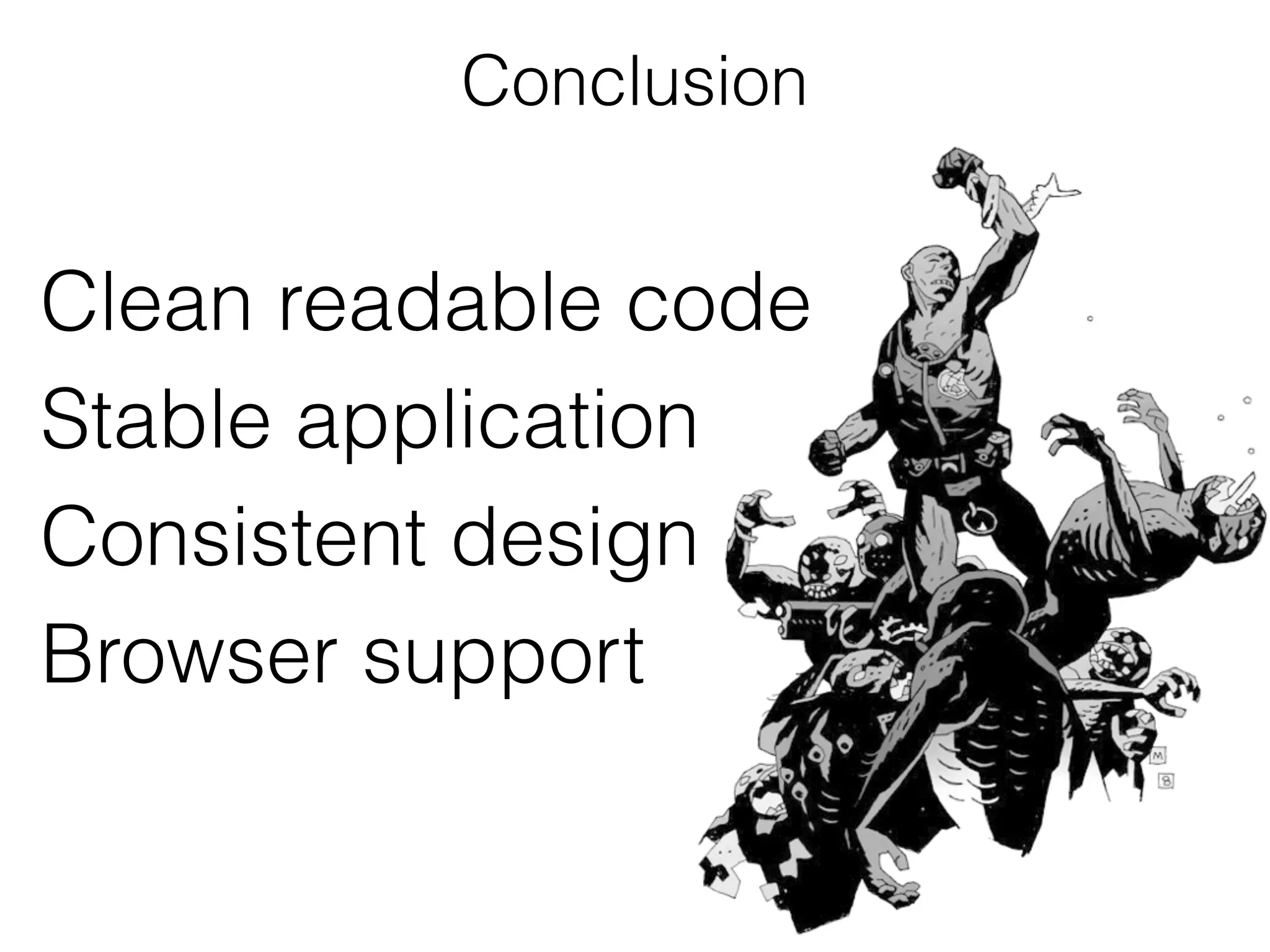 Conclusion

Clean readable code
Stable application
Consistent design
Browser support

M
B